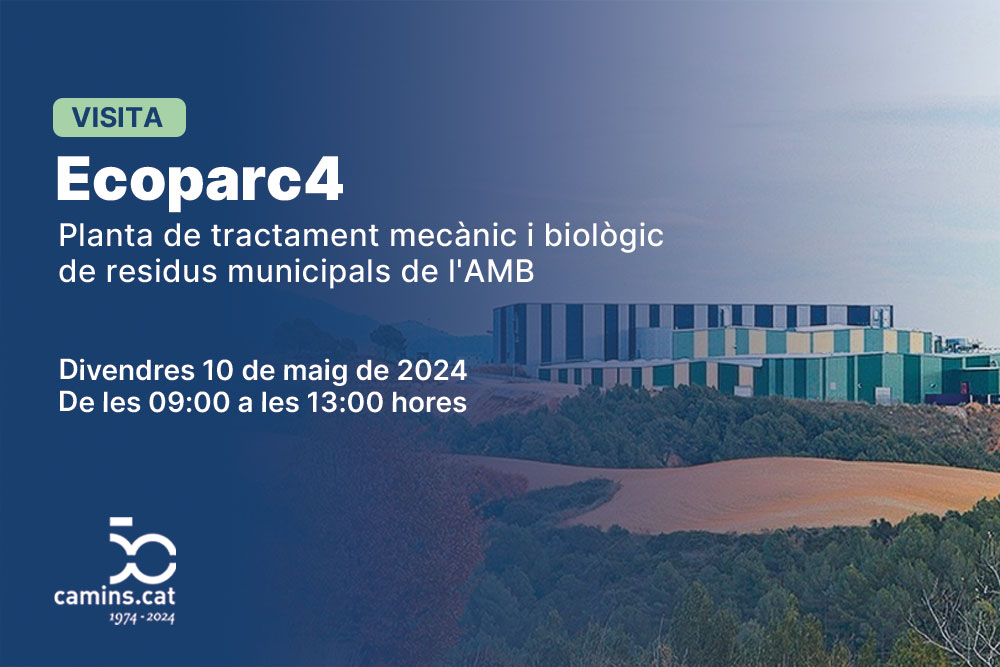 VISITA

Ecoparc4

Planta de tractament mecànic i biològic de residus municipals de l'AMB

Divendres 10 de maig de 2024
De les 09:00 a les 13:00 hores

50
camins.cat
1974 - 2024